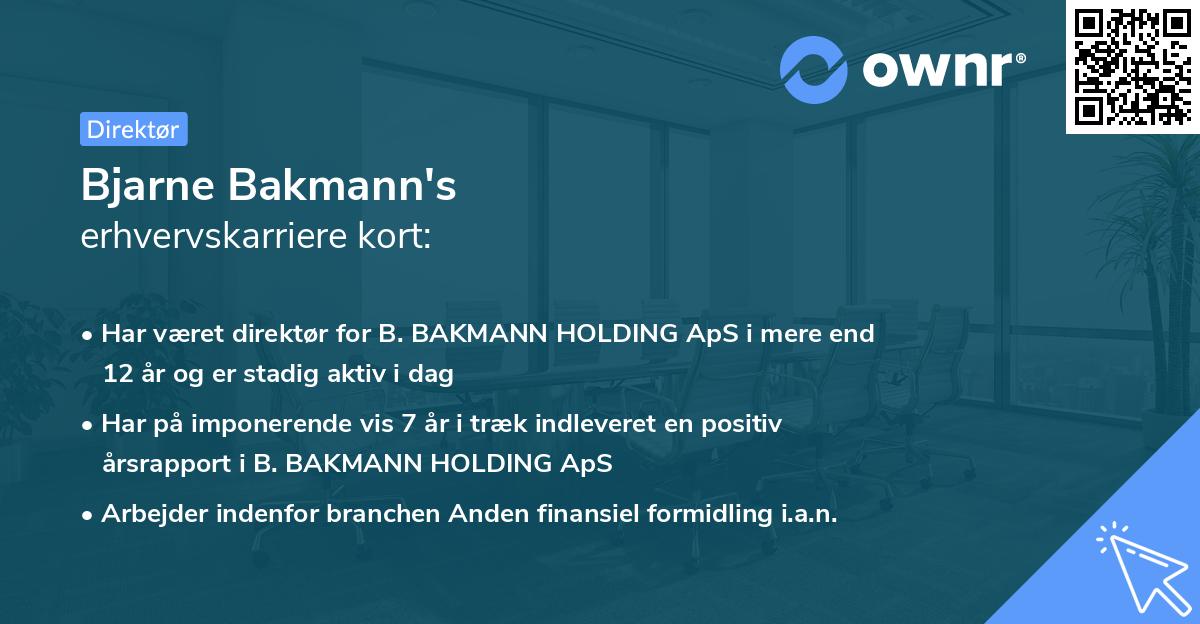 ownr®

Direktør

Bjarne Bakmann's
erhvervskarriere kort:

• Har været direktør for B. BAKMANN HOLDING ApS i mere end 12 år og er stadig aktiv i dag

• Har på imponerende vis 7 år i træk indleveret en positiv årsrapport i B. BAKMANN HOLDING ApS

• Arbejder indenfor branchen Anden finansiel formidling i.a.n.